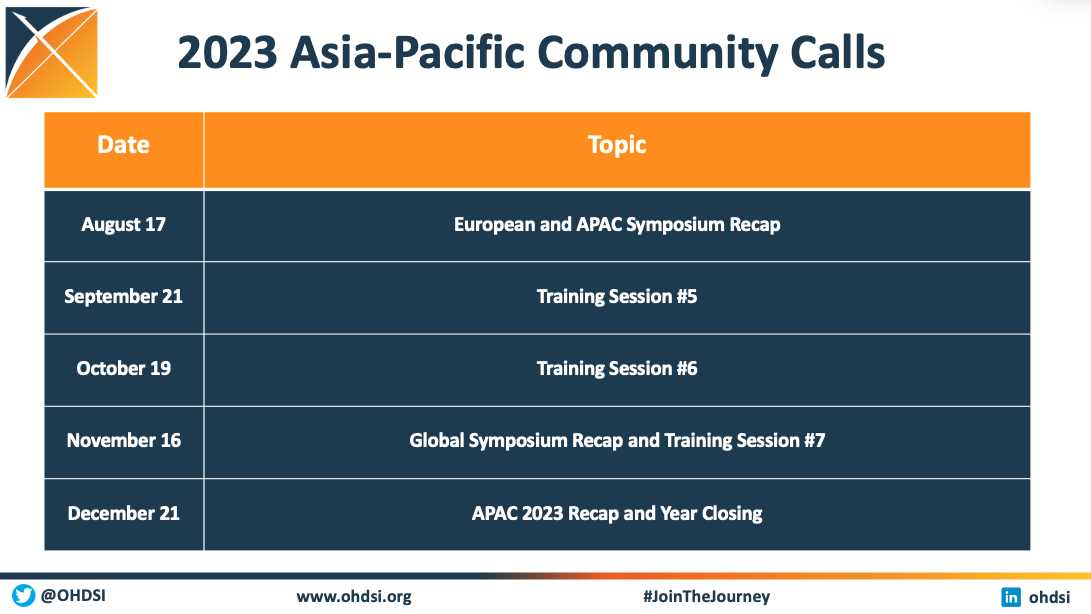 2023 Asia-Pacific Community Calls

| Date | Topic |
|---|---|
| August 17 | European and APAC Symposium Recap |
| September 21 | Training Session #5 |
| October 19 | Training Session #6 |
| November 16 | Global Symposium Recap and Training Session #7 |
| December 21 | APAC 2023 Recap and Year Closing |

@OHDSI www.ohdsi.org #JoinTheJourney in ohdsi